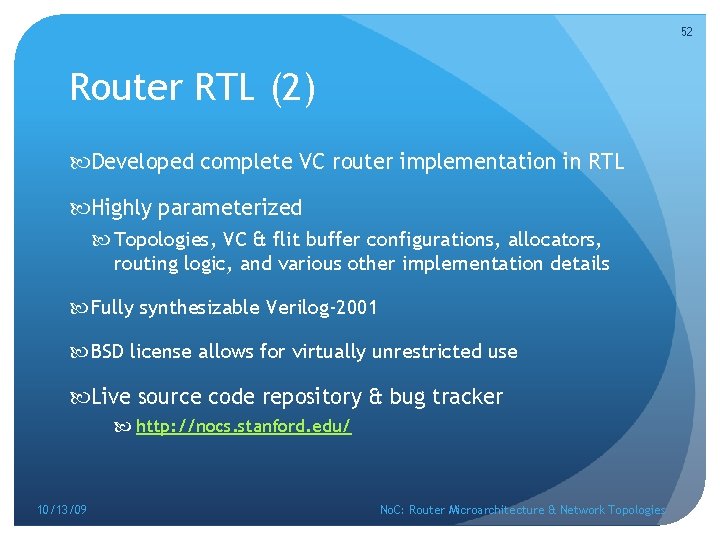 52

Router RTL (2)

Developed complete VC router implementation in RTL

Highly parameterized

Topologies, VC & flit buffer configurations, allocators, routing logic, and various other implementation details

Fully synthesizable Verilog-2001

BSD license allows for virtually unrestricted use

Live source code repository & bug tracker

http://nocs.stanford.edu/

10/13/09

NoC: Router Microarchitecture & Network Topologies